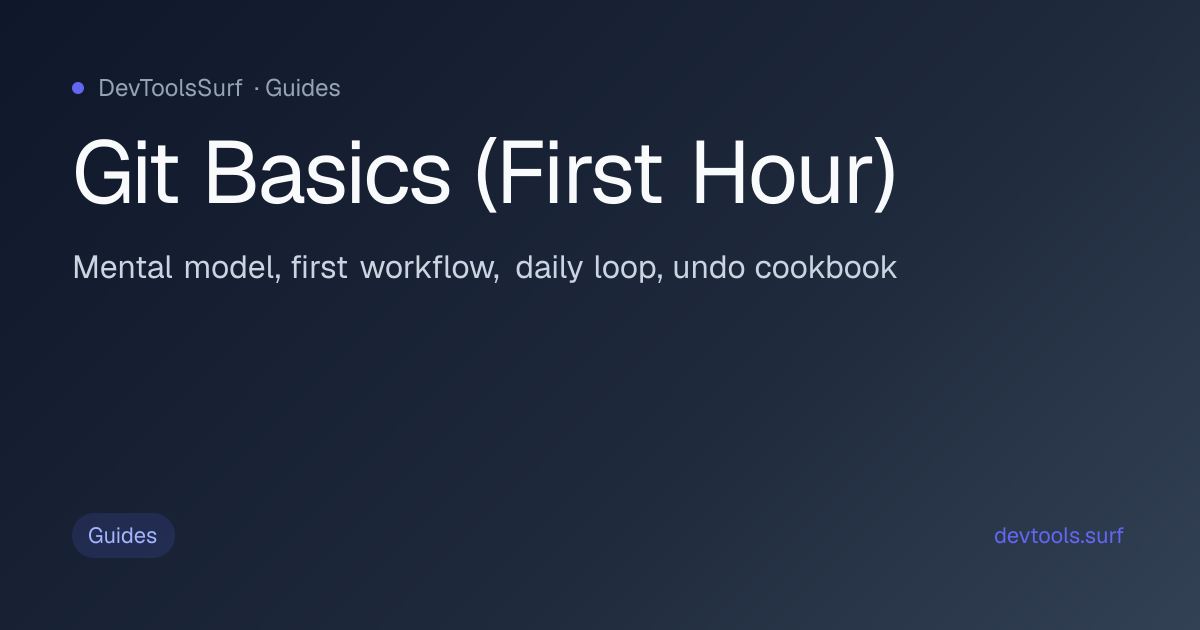 DevToolsSurf · Guides

Git Basics (First Hour)

Mental model, first workflow, daily loop, undo cookbook

Guides

devtools.surf